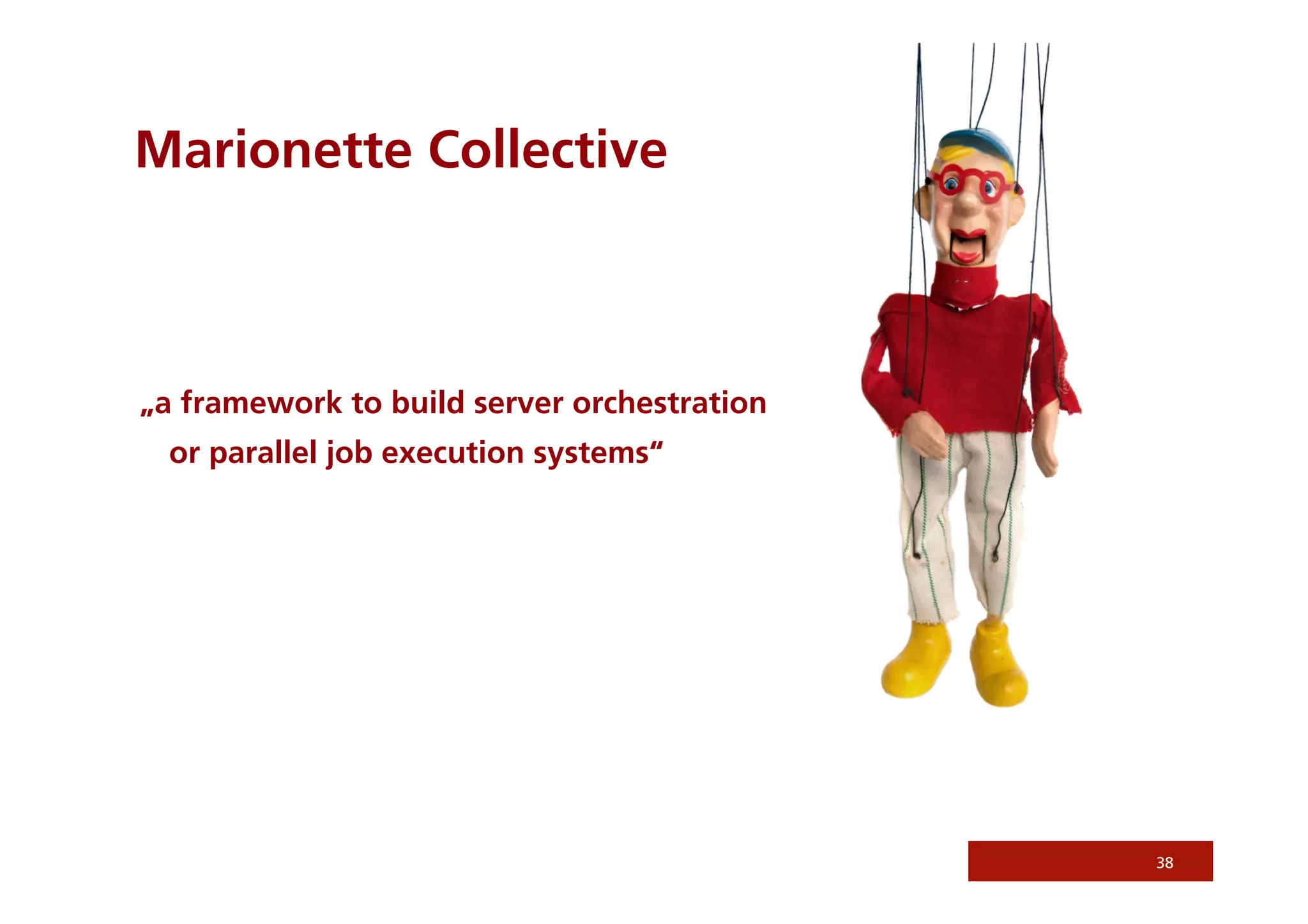 Marionette Collective

„a framework to build server orchestration or parallel job execution systems“

38